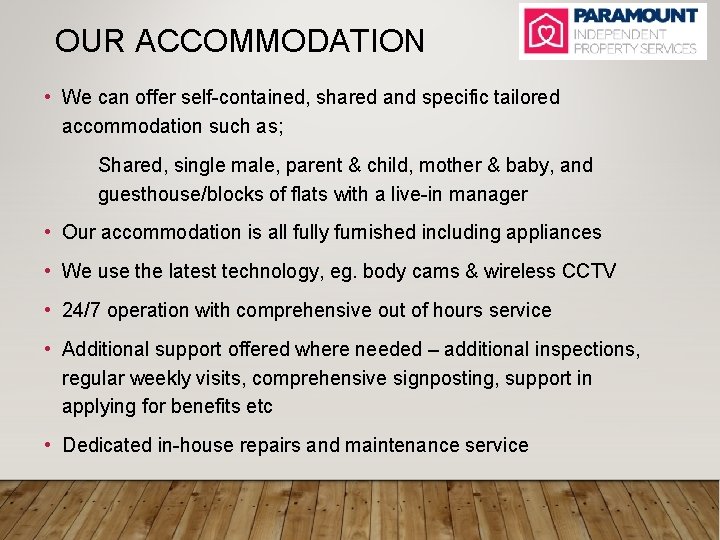 OUR ACCOMMODATION

PARAMOUNT
INDEPENDENT
PROPERTY SERVICES

• We can offer self-contained, shared and specific tailored accommodation such as;

Shared, single male, parent & child, mother & baby, and guesthouse/blocks of flats with a live-in manager

• Our accommodation is all fully furnished including appliances

• We use the latest technology, eg. body cams & wireless CCTV

• 24/7 operation with comprehensive out of hours service

• Additional support offered where needed – additional inspections, regular weekly visits, comprehensive signposting, support in applying for benefits etc

• Dedicated in-house repairs and maintenance service